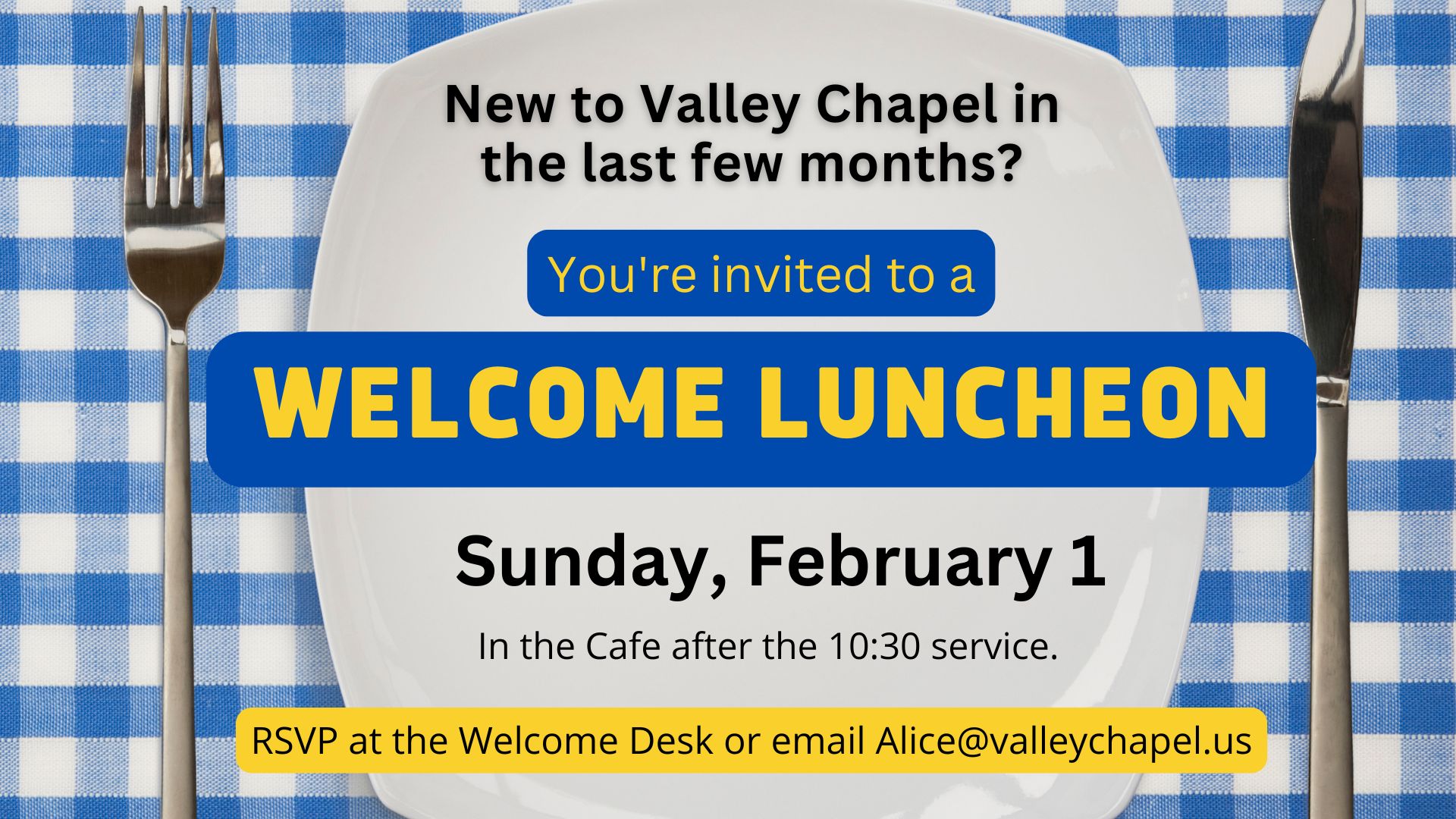 New to Valley Chapel in the last few months?

You're invited to a

WELCOME LUNCHEON

Sunday, February 1

In the Cafe after the 10:30 service.

RSVP at the Welcome Desk or email Alice@valleychapel.us